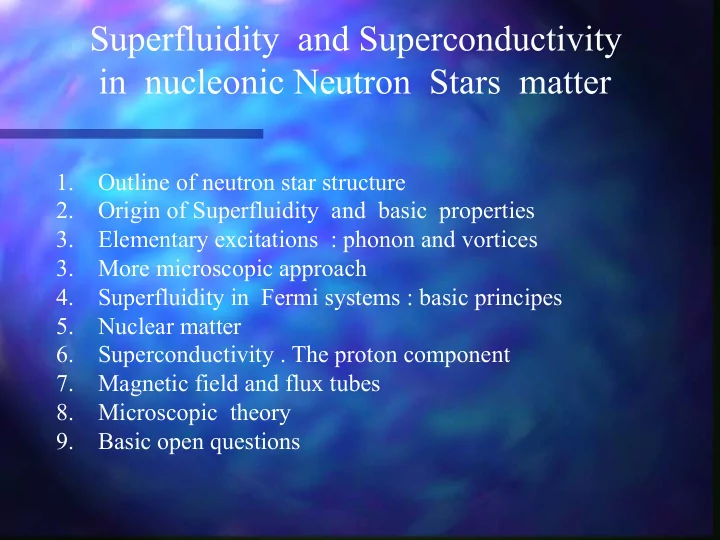 Superfluidity and Superconductivity in nucleonic Neutron Stars matter

1. Outline of neutron star structure
2. Origin of Superfluidity and basic properties
3. Elementary excitations : phonon and vortices
3. More microscopic approach
4. Superfluidity in Fermi systems : basic principes
5. Nuclear matter
6. Superconductivity . The proton component
7. Magnetic field and flux tubes
8. Microscopic theory
9. Basic open questions